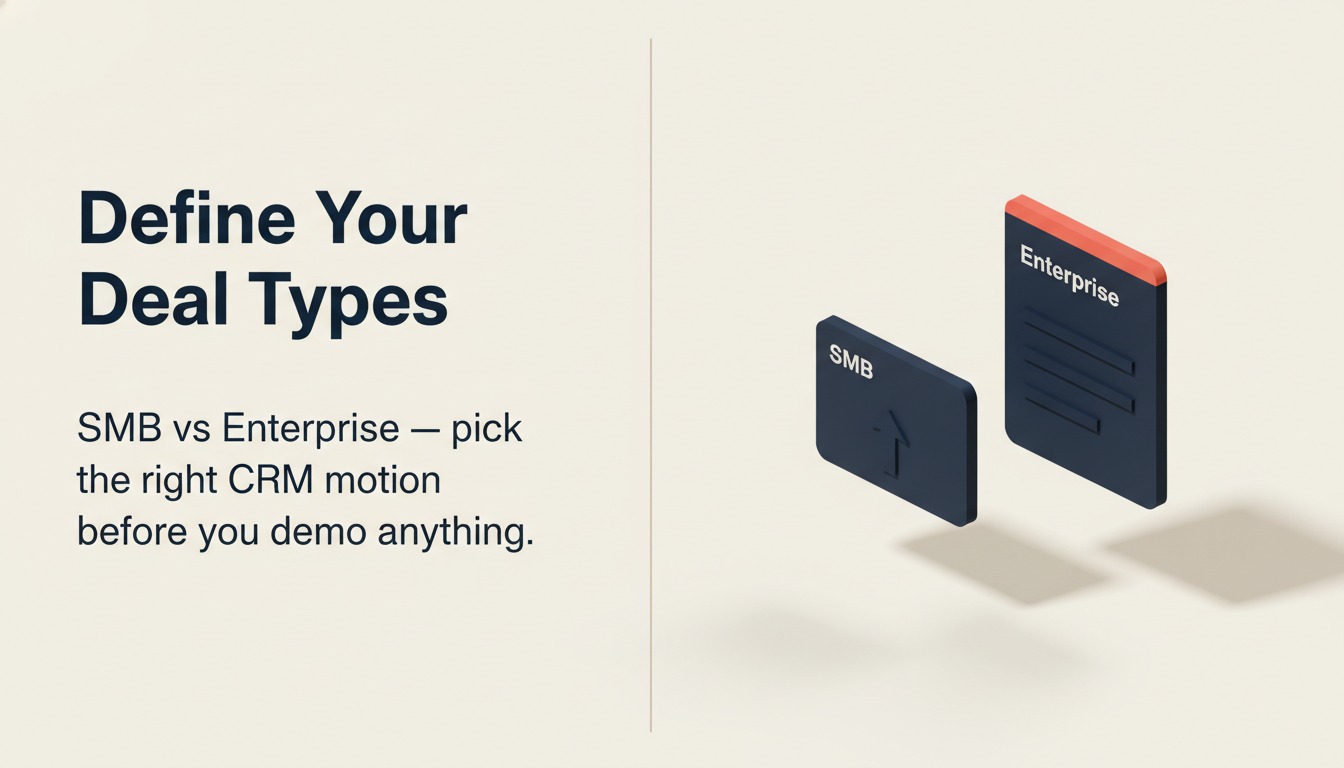 Define Your Deal Types

SMB vs Enterprise — pick the right CRM motion before you demo anything.

SMB

Enterprise